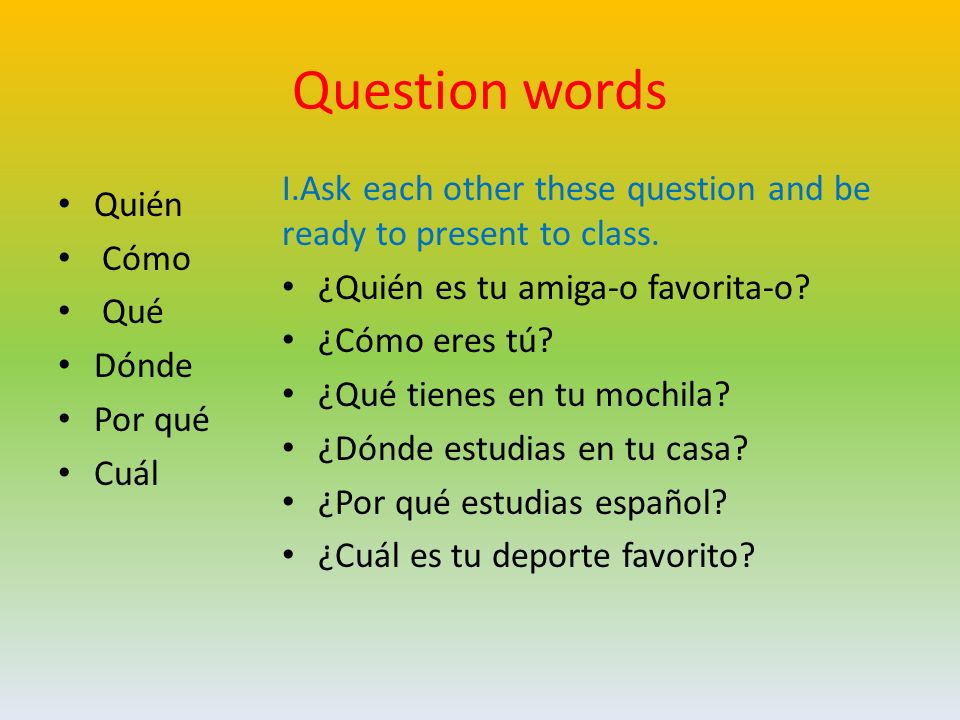 Question words

- Quién
- Cómo
- Qué
- Dónde
- Por qué
- Cuál

I.Ask each other these question and be ready to present to class.

- ¿Quién es tu amiga-o favorita-o?
- ¿Cómo eres tú?
- ¿Qué tienes en tu mochila?
- ¿Dónde estudias en tu casa?
- ¿Por qué estudias español?
- ¿Cuál es tu deporte favorito?